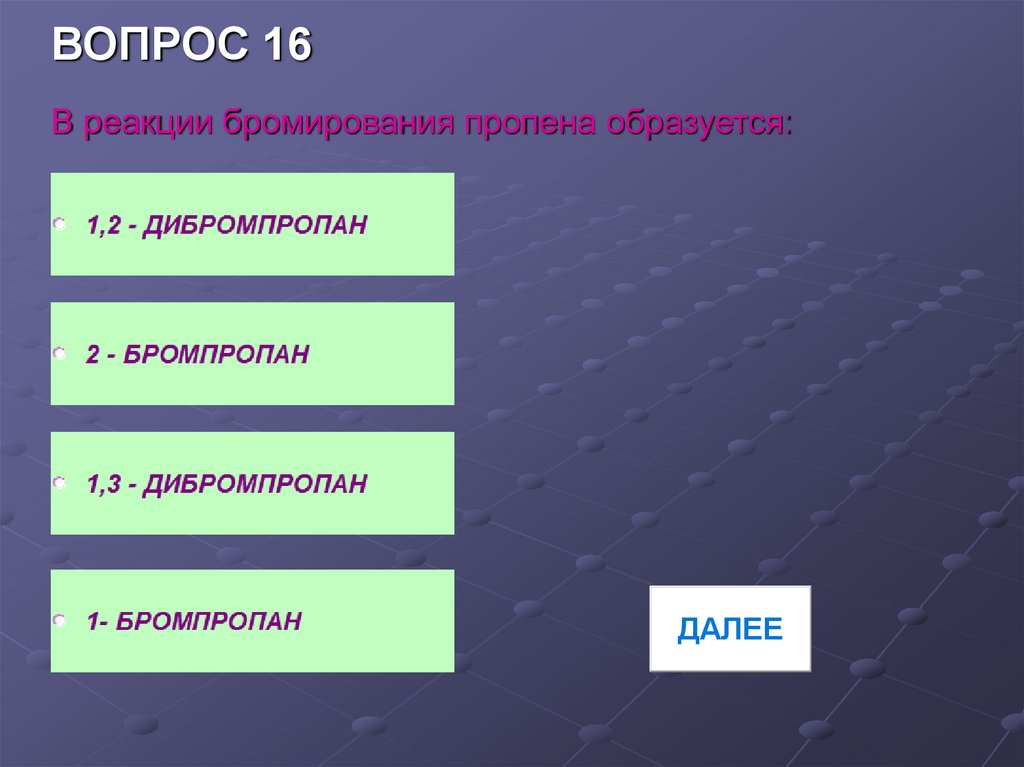 ВОПРОС 16

В реакции бромирования пропена образуется:

1,2 - ДИБРОМПРОПАН

2 - БРОМПРОПАН

1,3 - ДИБРОМПРОПАН

1- БРОМПРОПАН

ДАЛЕЕ